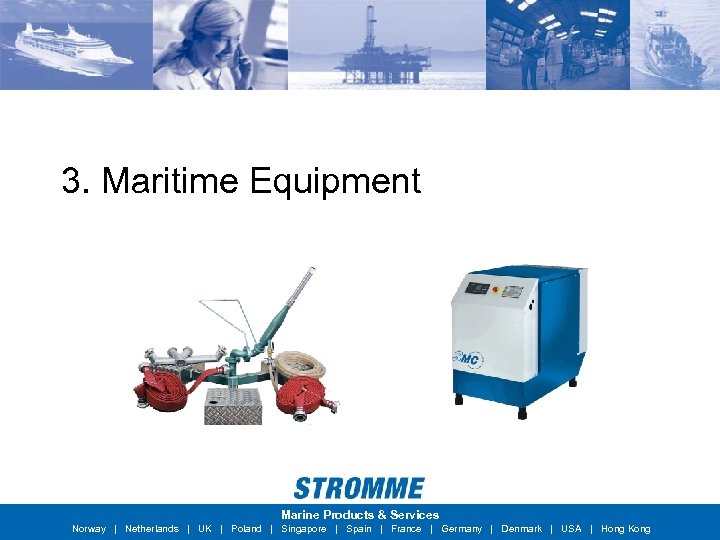 3. Maritime Equipment

MC

STROMME

Marine Products & Services

Norway | Netherlands | UK | Poland | Singapore | Spain | France | Germany | Denmark | USA | Hong Kong